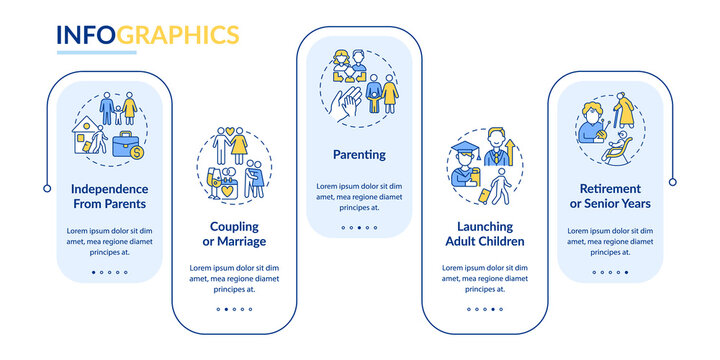 INFOGRAPHICS

Independence From Parents

Lorem ipsum dolor sit dim amet, mea regione diamet principes at.

Coupling or Marriage

Lorem ipsum dolor sit dim amet, mea regione diamet principes at.

Parenting

Lorem ipsum dolor sit dim amet, mea regione diamet principes at.

Launching Adult Children

Lorem ipsum dolor sit dim amet, mea regione diamet principes at.

Retirement or Senior Years

Lorem ipsum dolor sit dim amet, mea regione diamet principes at.